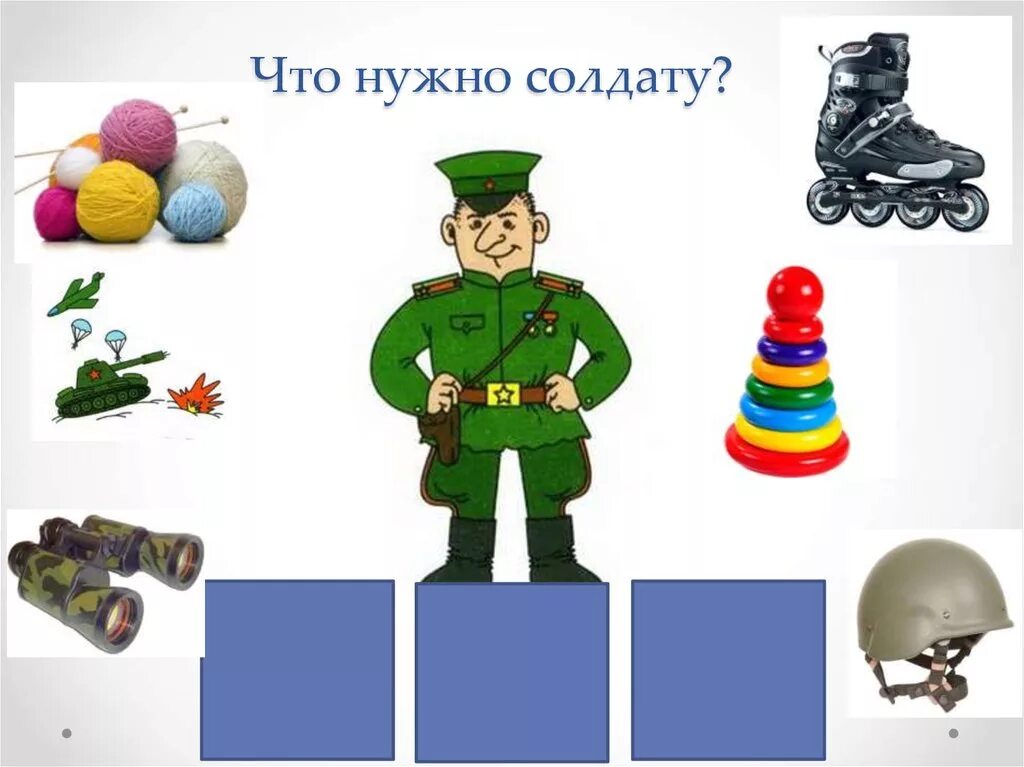 Что нужно солдату?